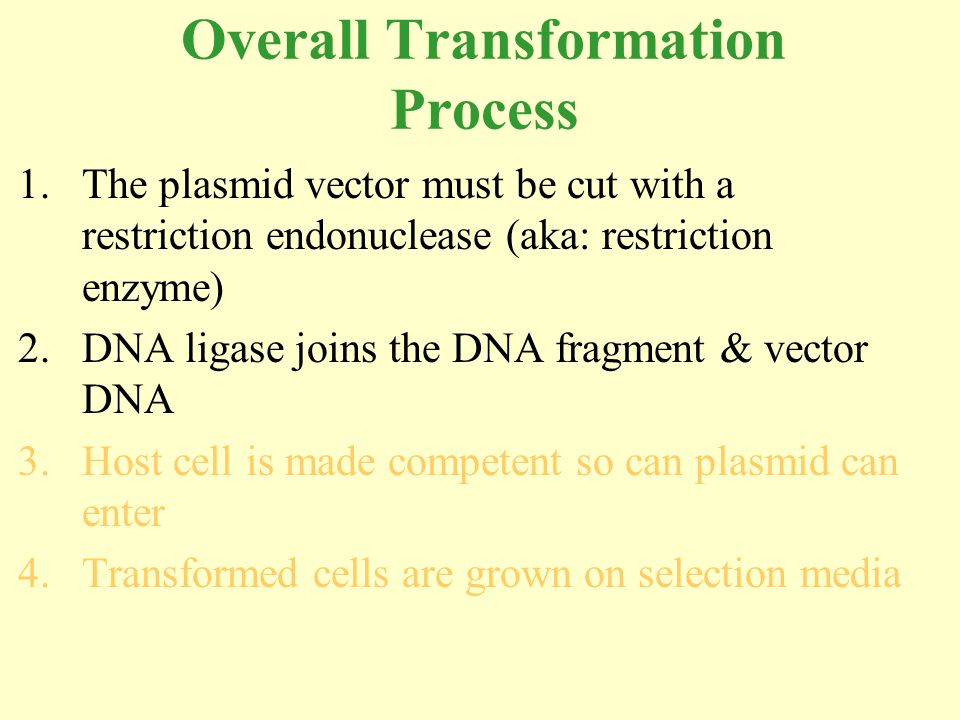 Overall Transformation Process

1. The plasmid vector must be cut with a restriction endonuclease (aka: restriction enzyme)
2. DNA ligase joins the DNA fragment & vector DNA
3. Host cell is made competent so can plasmid can enter
4. Transformed cells are grown on selection media